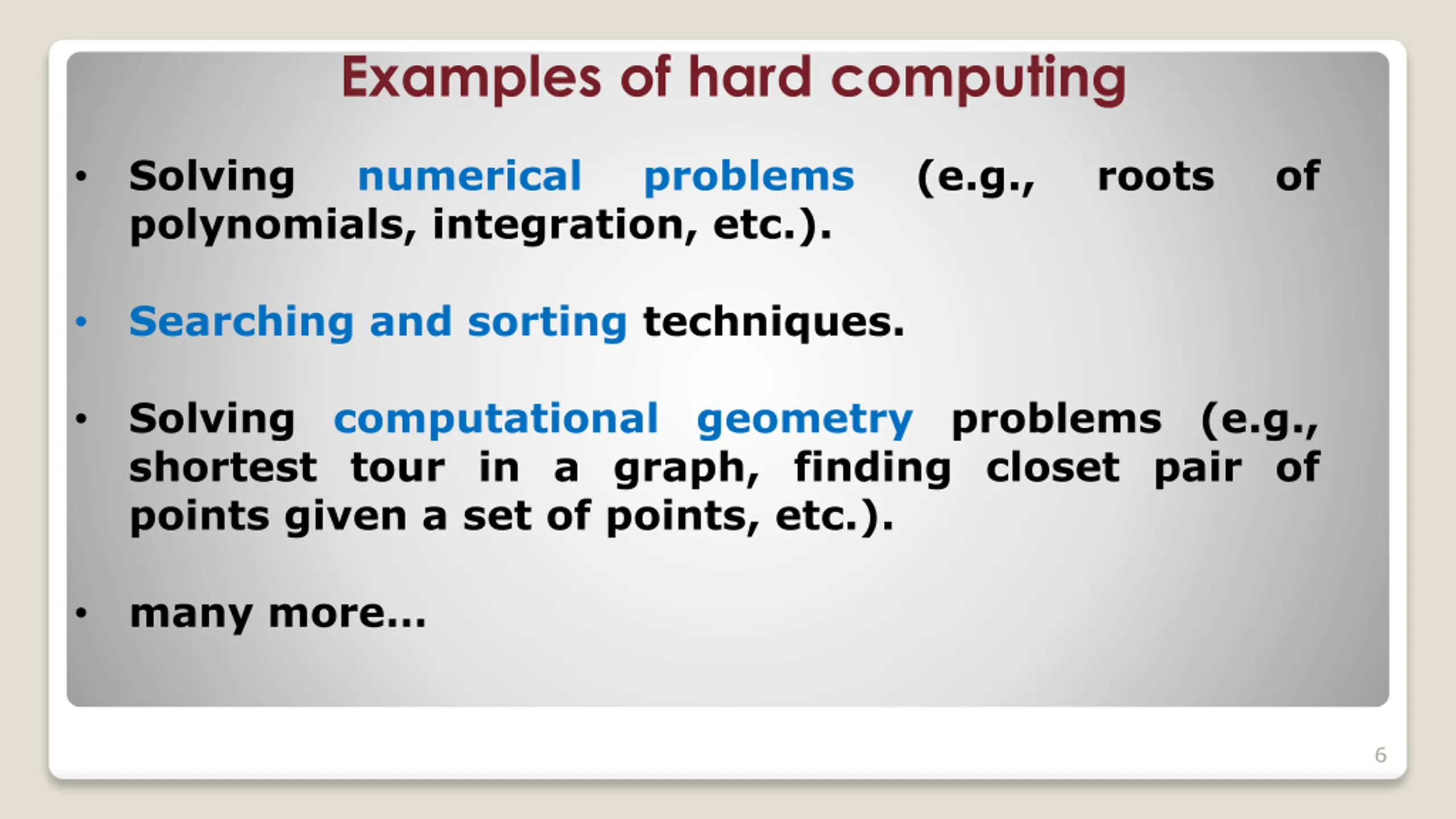 Examples of hard computing

• Solving numerical problems (e.g., roots of polynomials, integration, etc.).

• Searching and sorting techniques.

• Solving computational geometry problems (e.g., shortest tour in a graph, finding closet pair of points given a set of points, etc.).

• many more…

6